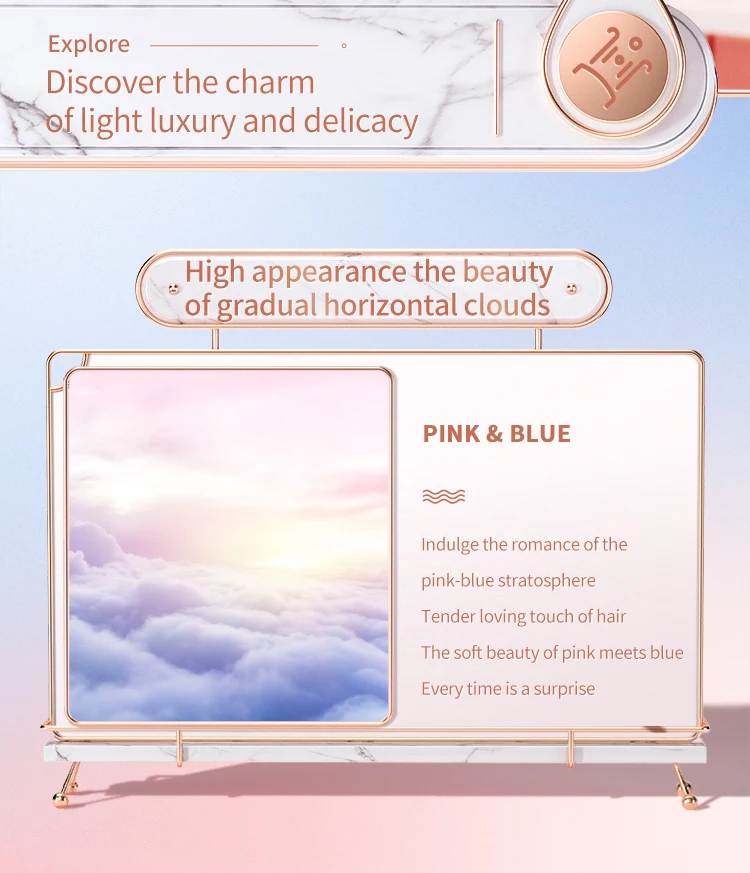 Explore

Discover the charm of light luxury and delicacy

High appearance the beauty of gradual horizontal clouds

PINK & BLUE

Indulge the romance of the pink-blue stratosphere

Tender loving touch of hair

The soft beauty of pink meets blue

Every time is a surprise